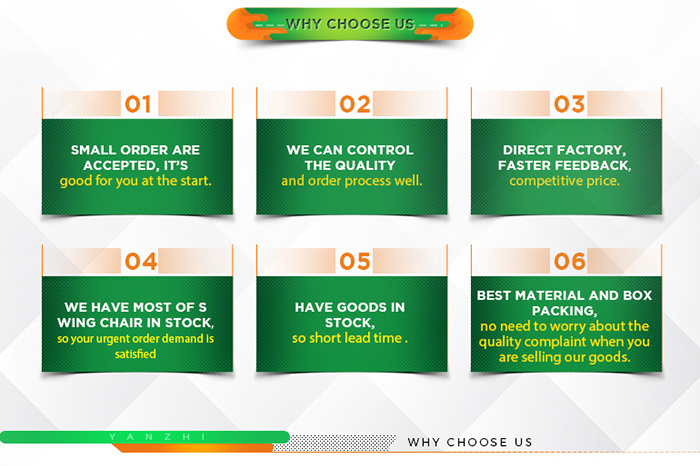 WHY CHOOSE US

01

SMALL ORDER ARE ACCEPTED, IT'S good for you at the start.

02

WE CAN CONTROL THE QUALITY and order process well.

03

DIRECT FACTORY, FASTER FEEDBACK, competitive price.

04

WE HAVE MOST OF S WING CHAIR IN STOCK, so your urgent order demand is satisfied

05

HAVE GOODS IN STOCK, so short lead time .

06

BEST MATERIAL AND BOX PACKING, no need to worry about the quality complaint when you are selling our goods.

YANZHI

WHY CHOOSE US